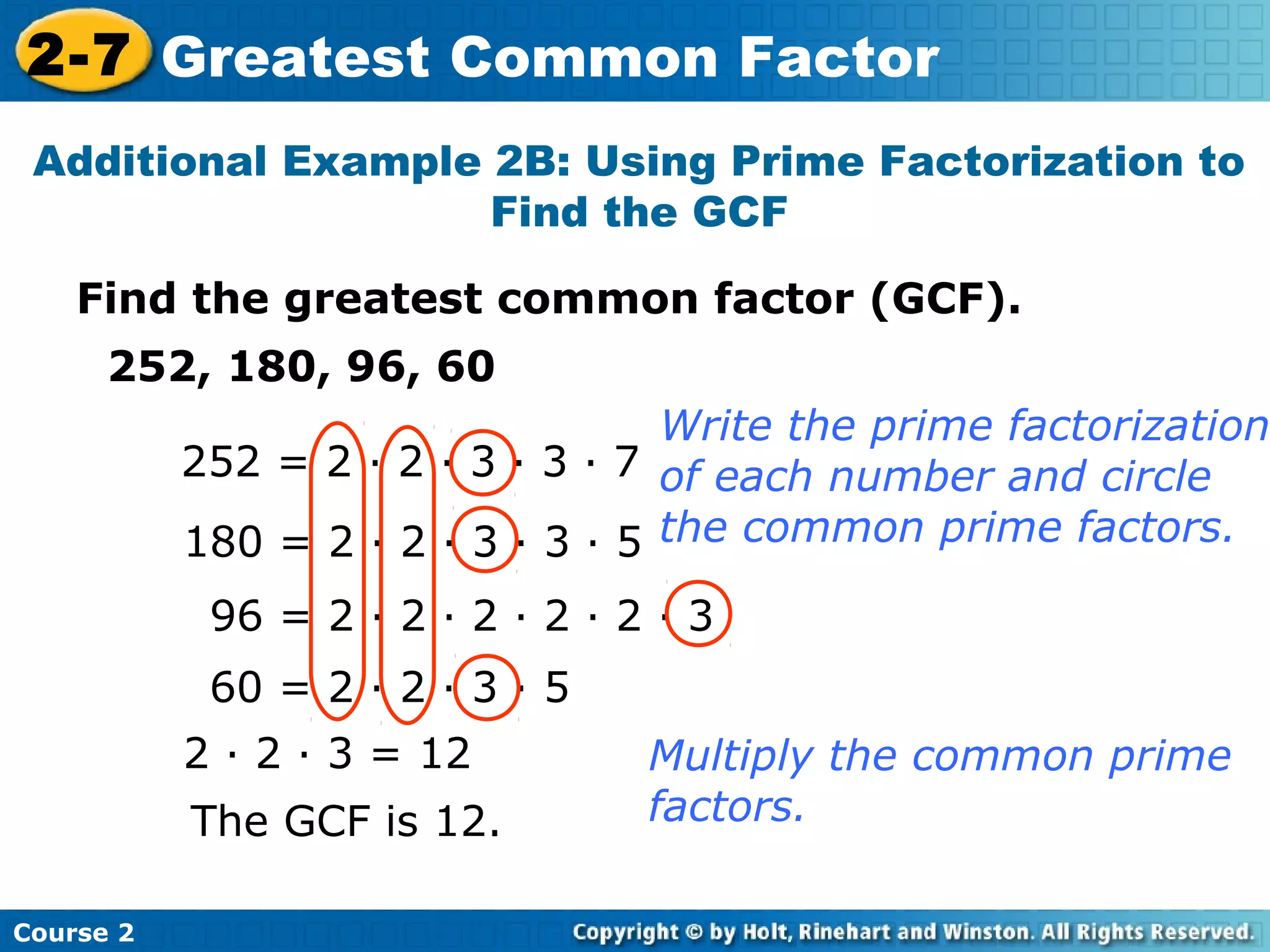 2-7 Greatest Common Factor

Additional Example 2B: Using Prime Factorization to Find the GCF

Find the greatest common factor (GCF).

252, 180, 96, 60

$252 = 2 \cdot 2 \cdot 3 \cdot 3 \cdot 7$

$180 = 2 \cdot 2 \cdot 3 \cdot 3 \cdot 5$

$96 = 2 \cdot 2 \cdot 2 \cdot 2 \cdot 2 \cdot 3$

$60 = 2 \cdot 2 \cdot 3 \cdot 5$

Write the prime factorization of each number and circle the common prime factors.

$2 \cdot 2 \cdot 3 = 12$

The GCF is 12.

Multiply the common prime factors.

Course 2

Copyright © by Holt, Rinehart and Winston. All Rights Reserved.